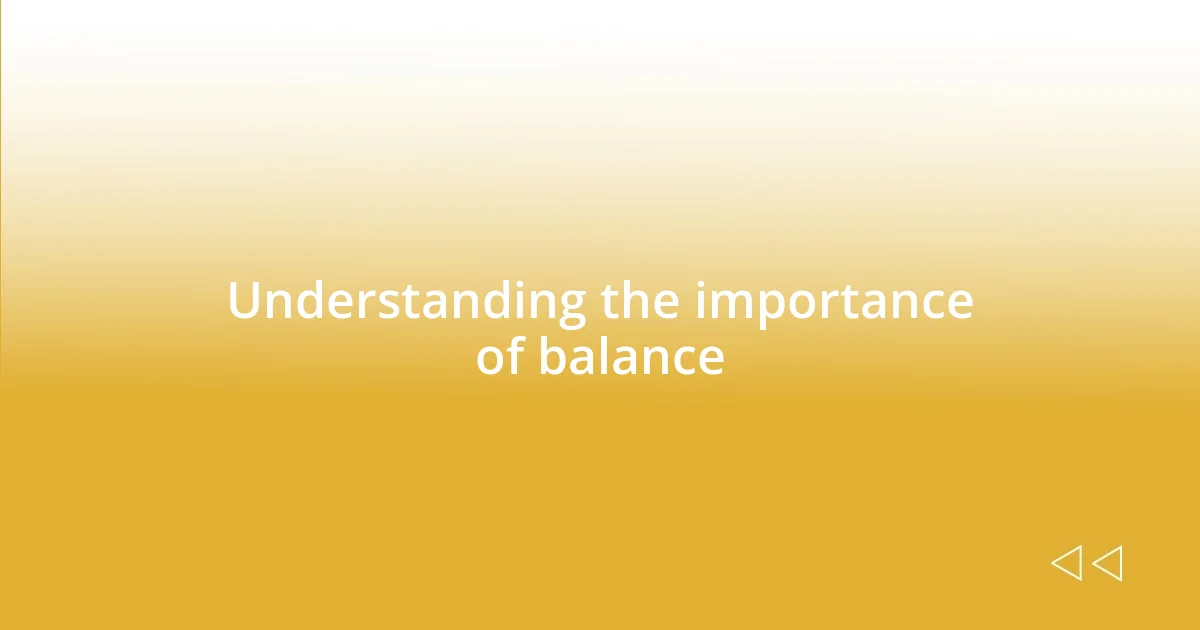 Understanding the importance of balance